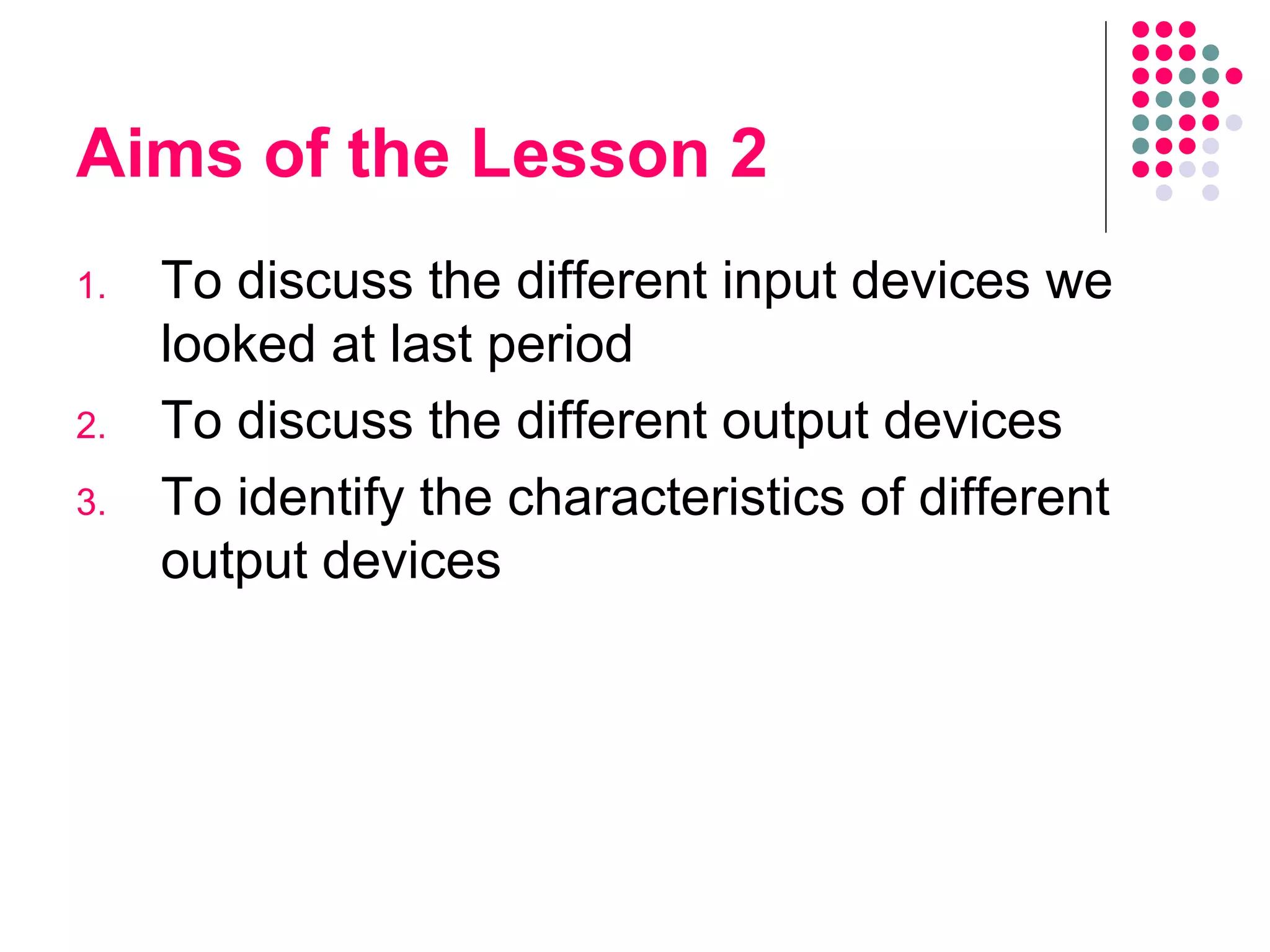 Aims of the Lesson 2

1. To discuss the different input devices we looked at last period
2. To discuss the different output devices
3. To identify the characteristics of different output devices